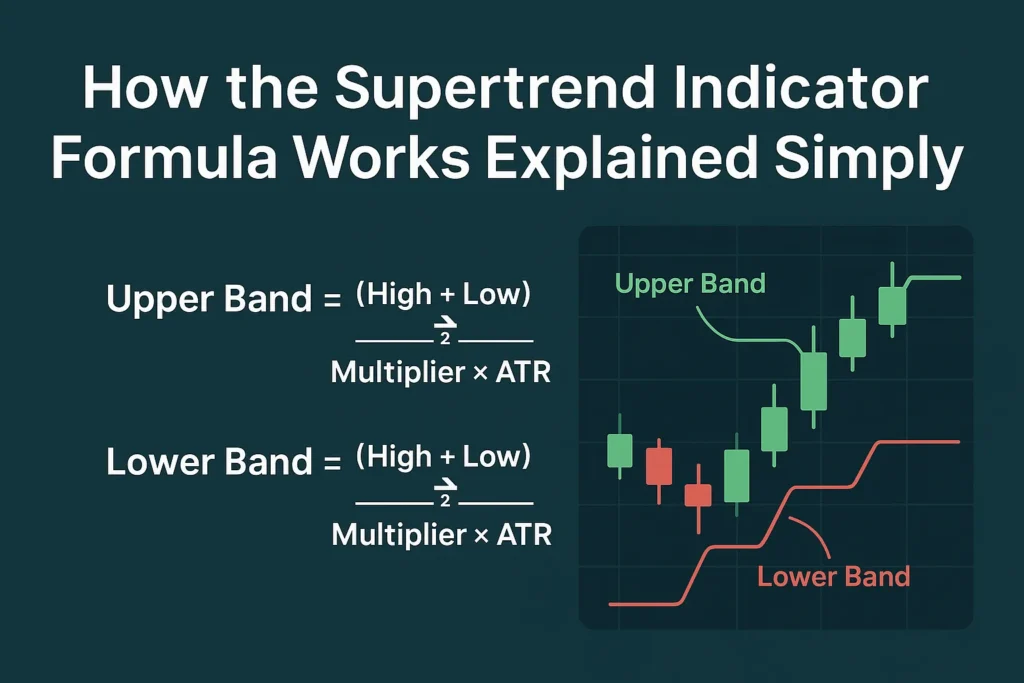 How the Supertrend Indicator Formula Works Explained Simply

Upper Band = (High + Low) 2 Multiplier × ATR

Lower Band = (High + Low) 2 Multiplier × ATR

Upper Band

Lower Band